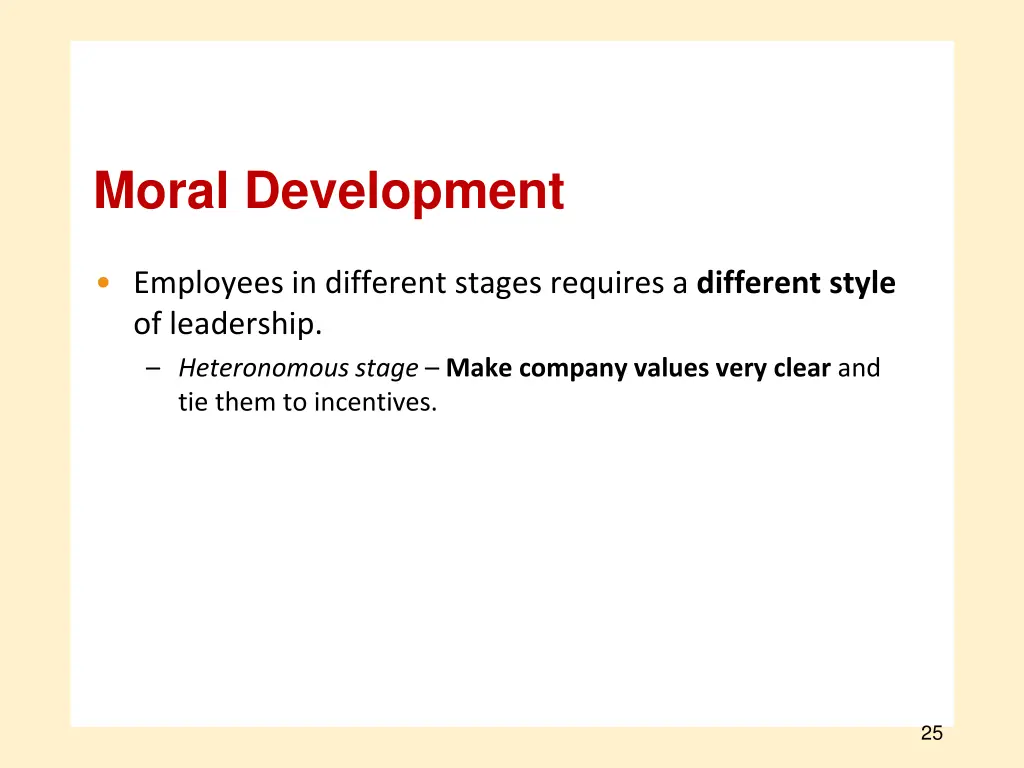 Moral Development

• Employees in different stages requires a different style of leadership.
  – Heteronomous stage – Make company values very clear and tie them to incentives.

25